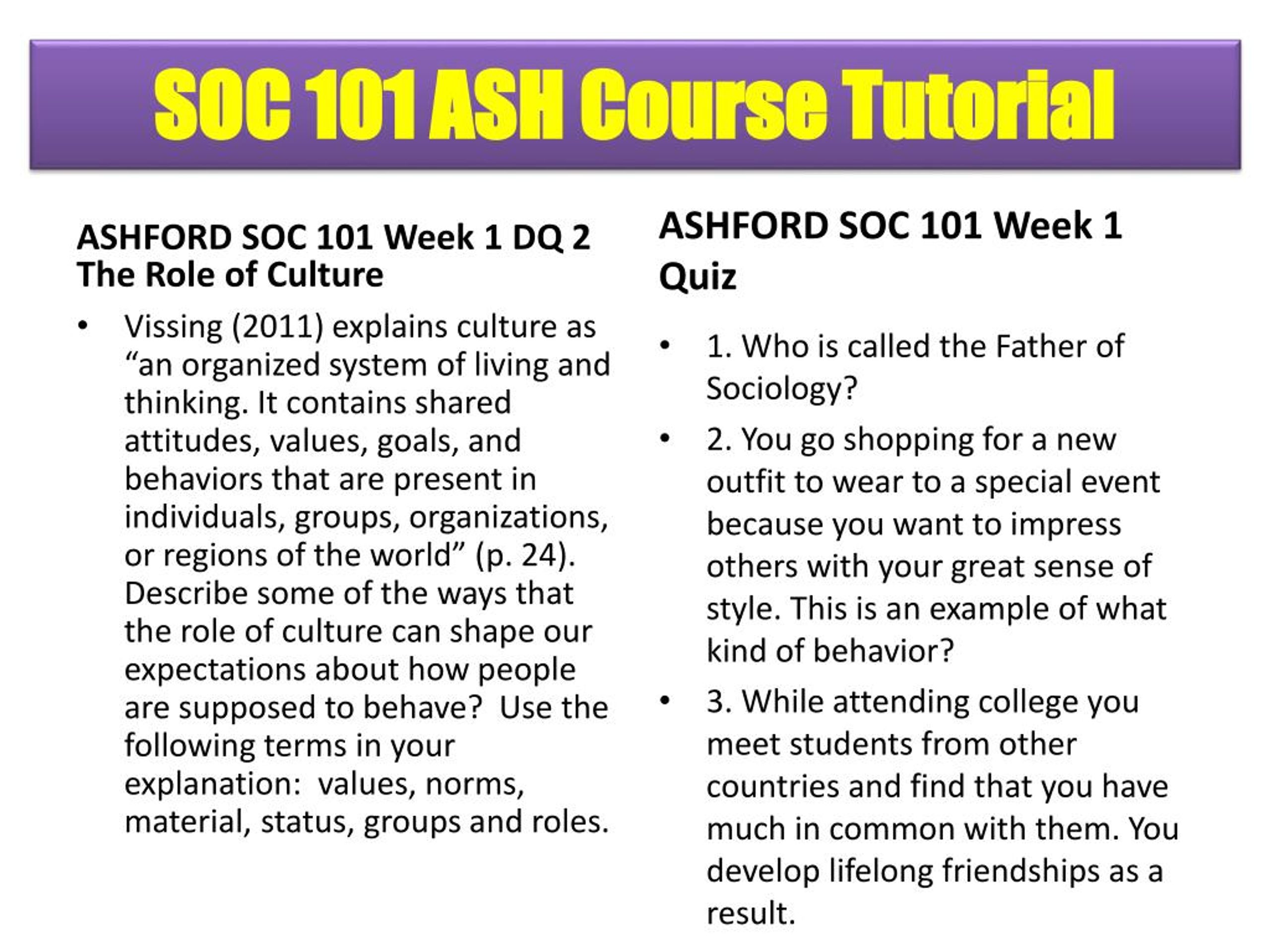 SOC 101 ASH Course Tutorial

ASHFORD SOC 101 Week 1 DQ 2 The Role of Culture

• Vissing (2011) explains culture as “an organized system of living and thinking. It contains shared attitudes, values, goals, and behaviors that are present in individuals, groups, organizations, or regions of the world” (p. 24). Describe some of the ways that the role of culture can shape our expectations about how people are supposed to behave? Use the following terms in your explanation: values, norms, material, status, groups and roles.

ASHFORD SOC 101 Week 1 Quiz

• 1. Who is called the Father of Sociology?

• 2. You go shopping for a new outfit to wear to a special event because you want to impress others with your great sense of style. This is an example of what kind of behavior?

• 3. While attending college you meet students from other countries and find that you have much in common with them. You develop lifelong friendships as a result.